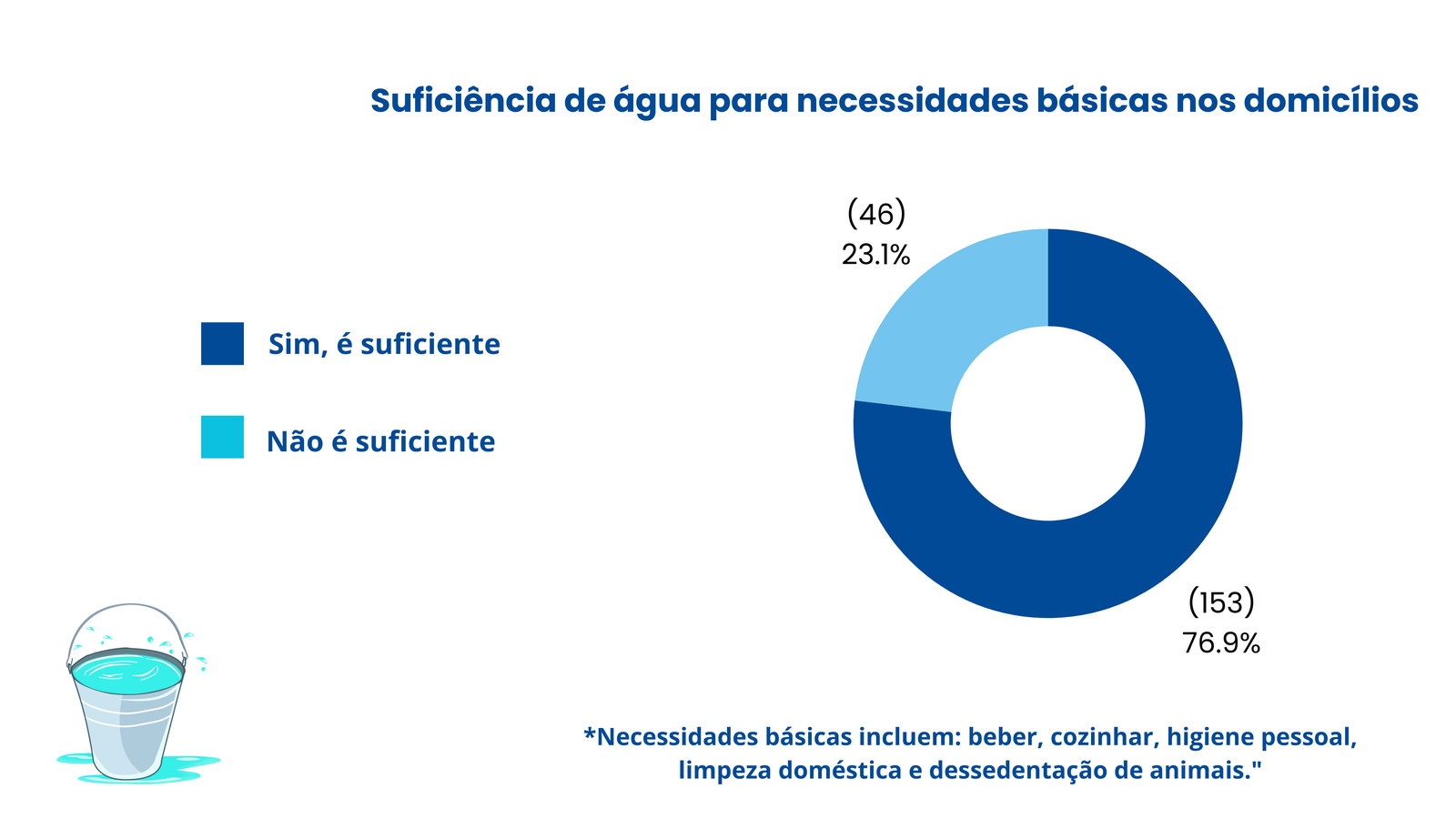 Suficiência de água para necessidades básicas nos domicílios

Sim, é suficiente

Não é suficiente

(46)
23.1%

(153)
76.9%

*Necessidades básicas incluem: beber, cozinhar, higiene pessoal, limpeza doméstica e dessedentação de animais."